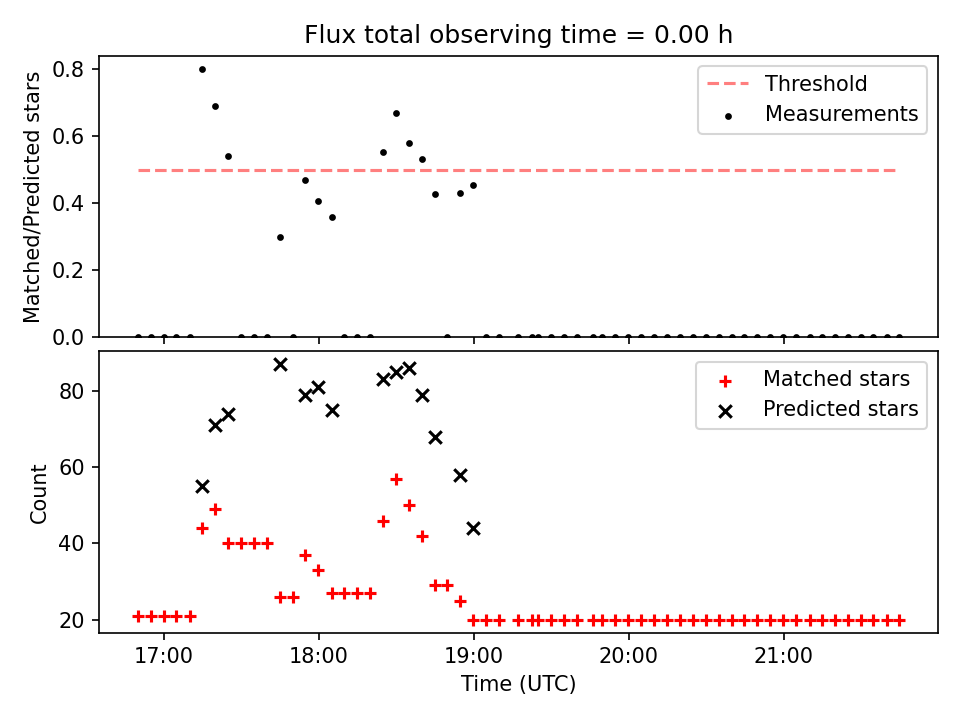 Flux total observing time = 0.00 h

Matched/Predicted stars

0.8
0.6
0.4
0.2
0.0

Threshold
Measurements

Count

80
60
40
20

Matched stars
Predicted stars

17:00
18:00
19:00
20:00
21:00

Time (UTC)